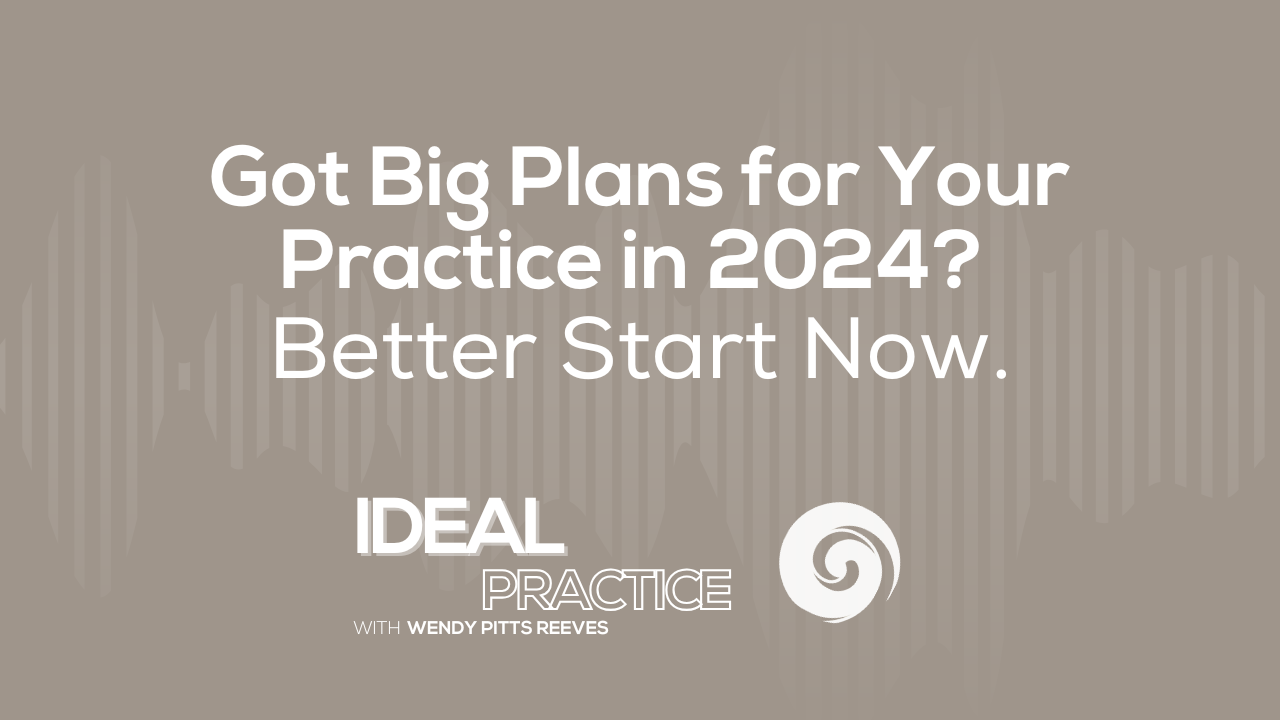 Got Big Plans for Your Practice in 2024? Better Start Now.

IDEAL PRACTICE
WITH WENDY PITTS REEVES